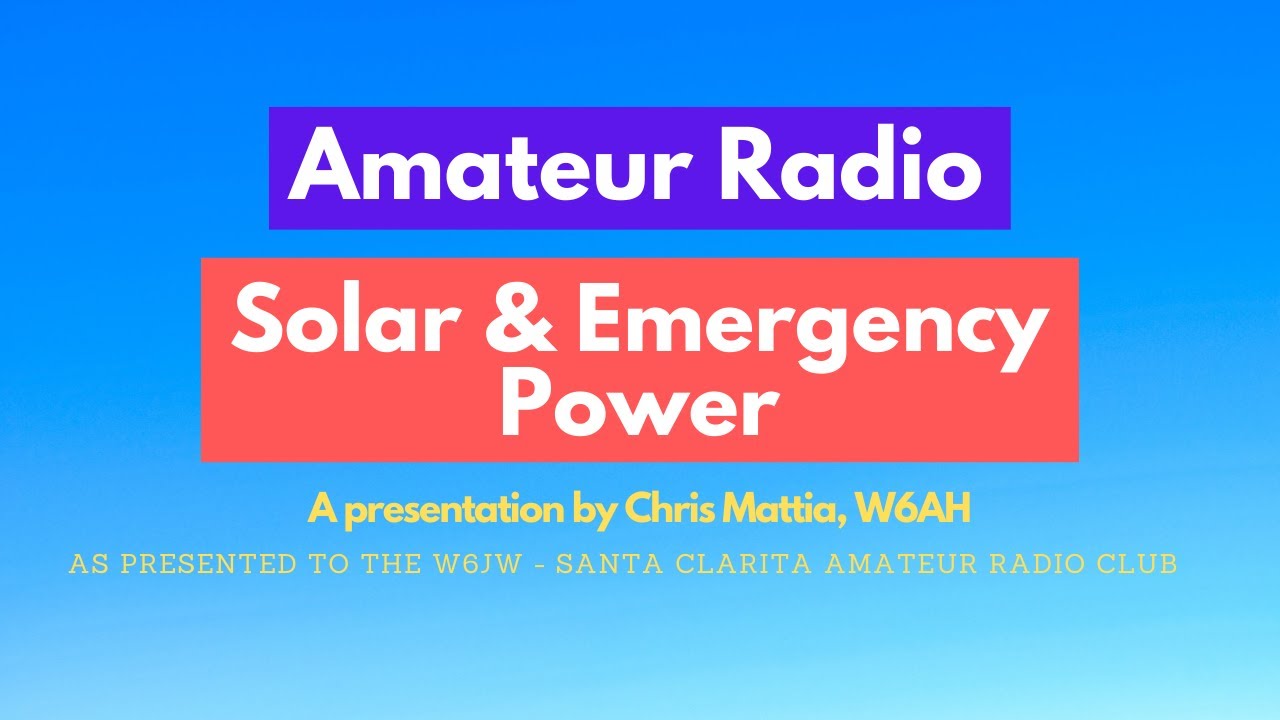 Amateur Radio

Solar & Emergency Power

A presentation by Chris Mattia, W6AH

AS PRESENTED TO THE W6JW - SANTA CLARITA AMATEUR RADIO CLUB